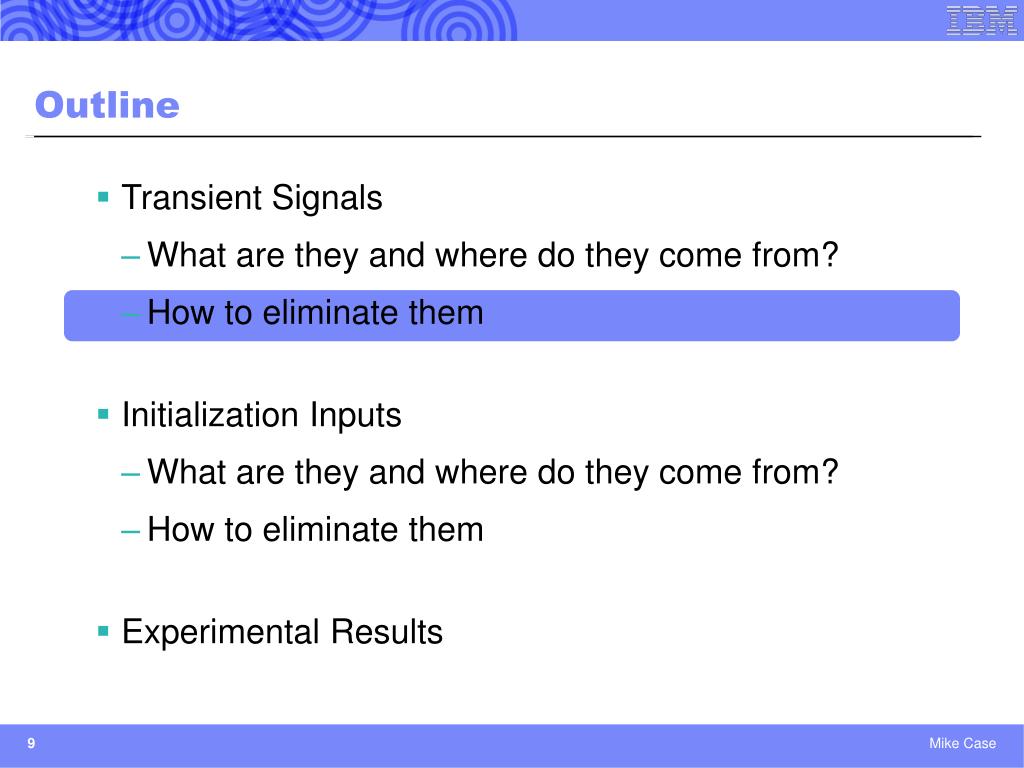 IBM

Outline

▪ Transient Signals
– What are they and where do they come from?
– How to eliminate them

▪ Initialization Inputs
– What are they and where do they come from?
– How to eliminate them

▪ Experimental Results

9

Mike Case